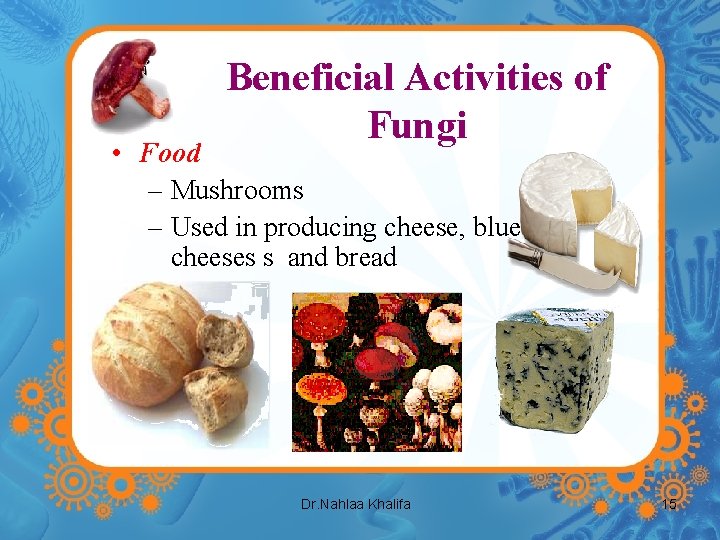 Beneficial Activities of Fungi

• Food
– Mushrooms
– Used in producing cheese, blue cheeses s and bread

Dr.Nahlaa Khalifa

15